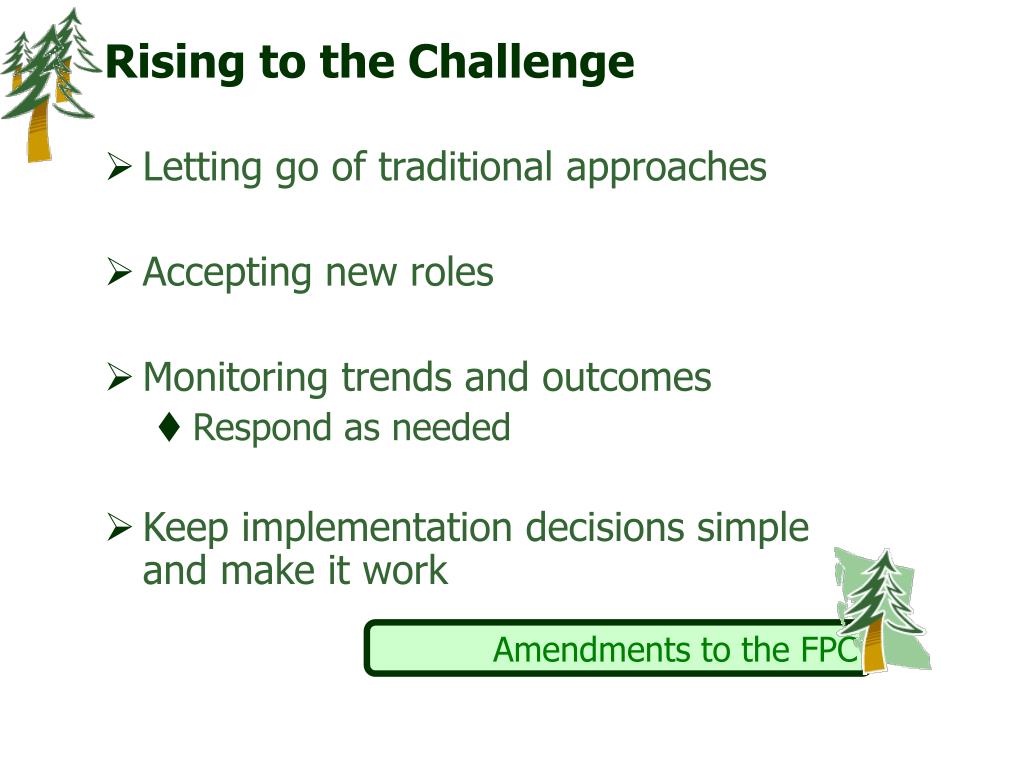 Rising to the Challenge

➢ Letting go of traditional approaches

➢ Accepting new roles

➢ Monitoring trends and outcomes
♦ Respond as needed

➢ Keep implementation decisions simple and make it work

Amendments to the FPC